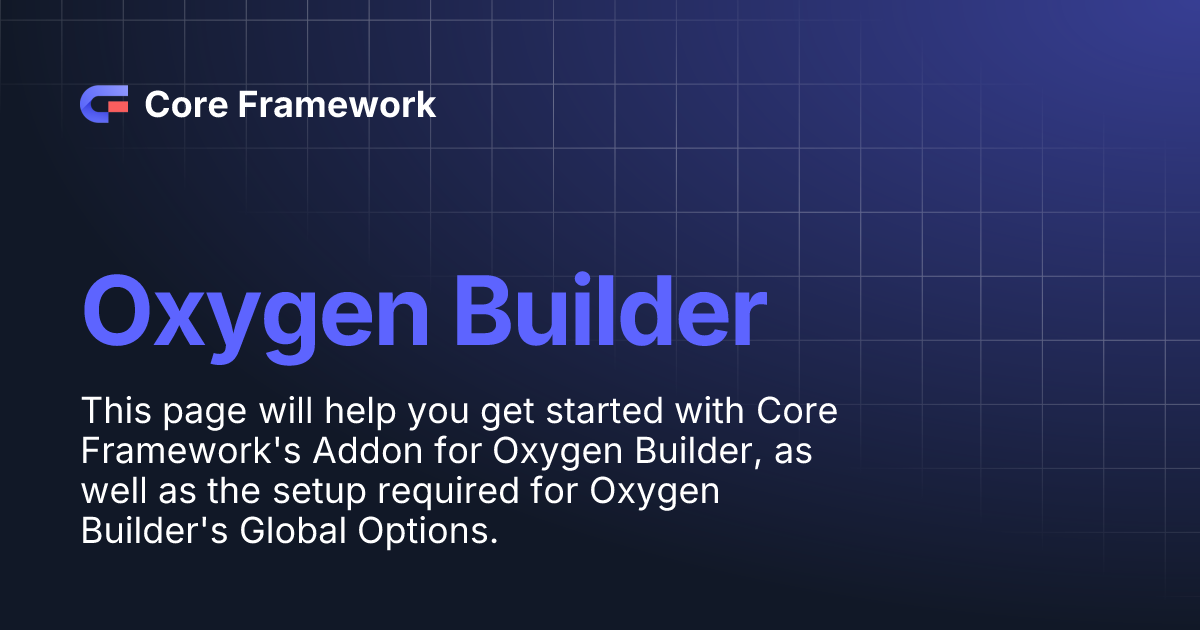 Core Framework

Oxygen Builder

This page will help you get started with Core Framework's Addon for Oxygen Builder, as well as the setup required for Oxygen Builder's Global Options.